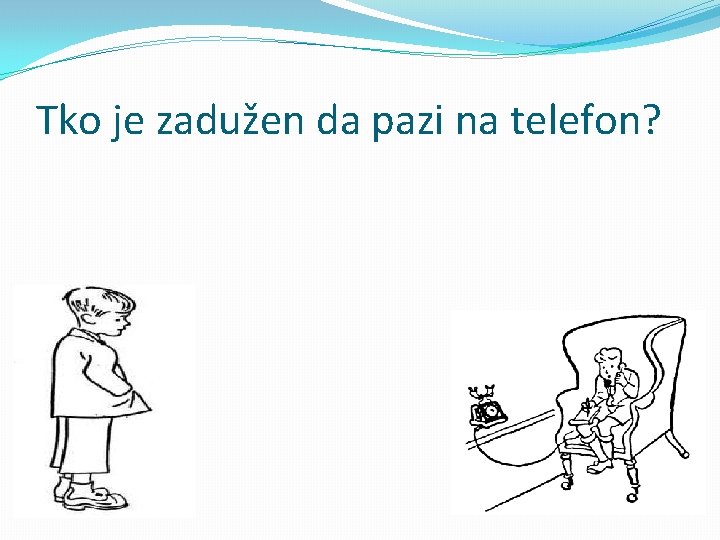 Tko je zadužen da pazi na telefon?